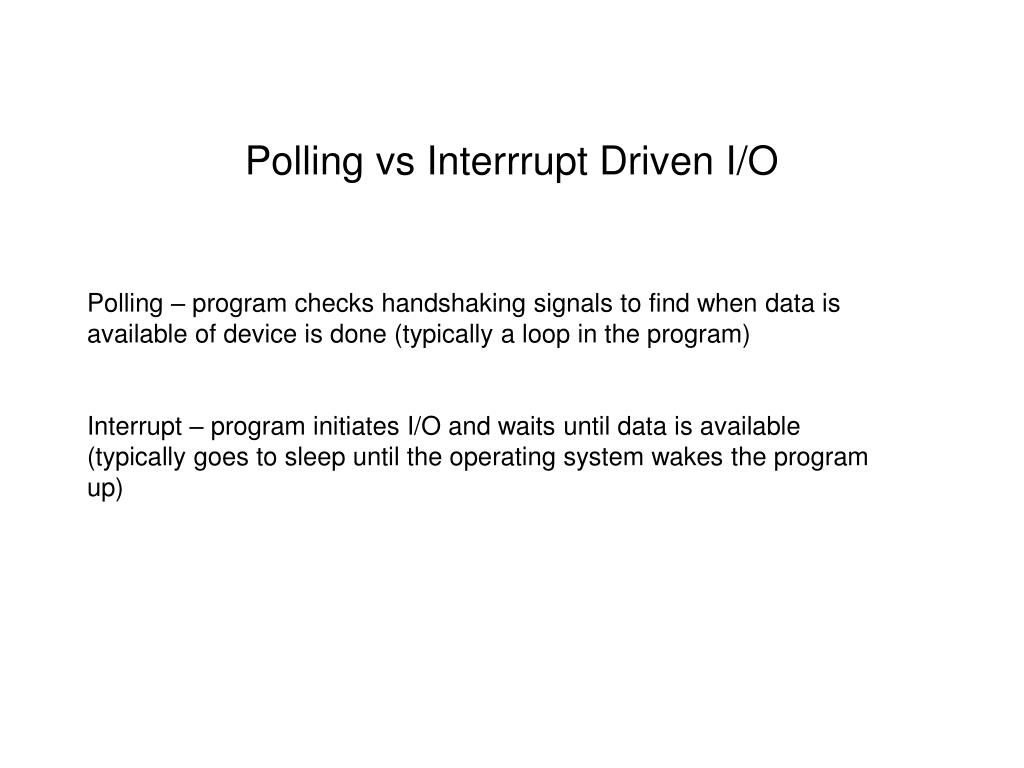 Polling vs Interrrupt Driven I/O

Polling – program checks handshaking signals to find when data is available of device is done (typically a loop in the program)

Interrupt – program initiates I/O and waits until data is available (typically goes to sleep until the operating system wakes the program up)